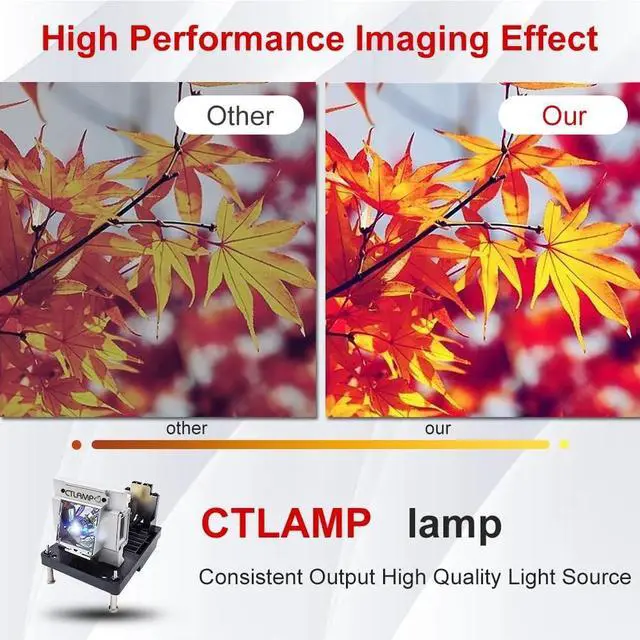 High Performance Imaging Effect

Other

Our

other

our

CTLAMP

CTLAMP lamp

Consistent Output High Quality Light Source